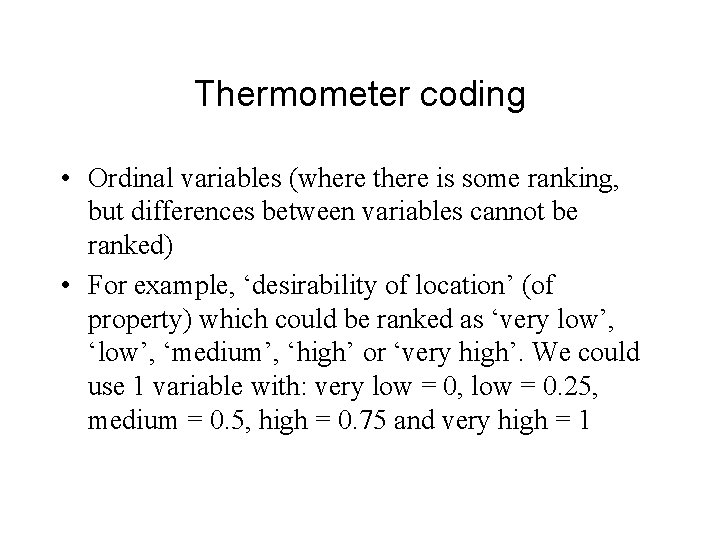 Thermometer coding

• Ordinal variables (where there is some ranking, but differences between variables cannot be ranked)

• For example, ‘desirability of location’ (of property) which could be ranked as ‘very low’, ‘low’, ‘medium’, ‘high’ or ‘very high’. We could use 1 variable with: very low = 0, low = 0.25, medium = 0.5, high = 0.75 and very high = 1